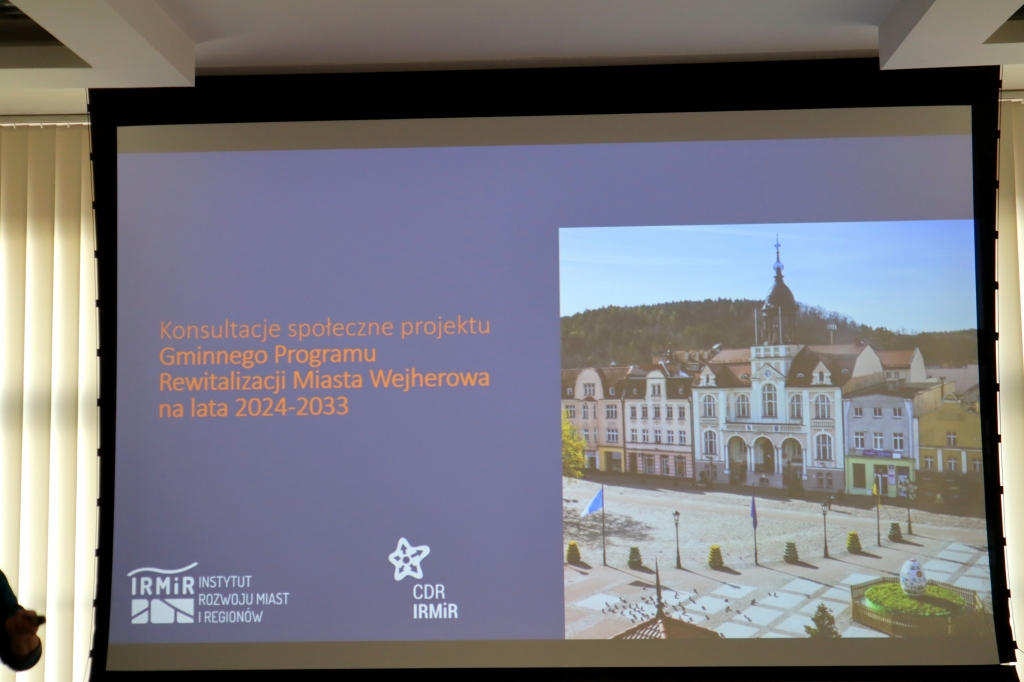 Konsultacje społeczne projektu
Gminnego Programu
Rewitalizacji Miasta Wejherowa
na lata 2024-2033

IRMiR INSTYTUT ROZWOJU MIAST I REGIONÓW

CDR IRMiR